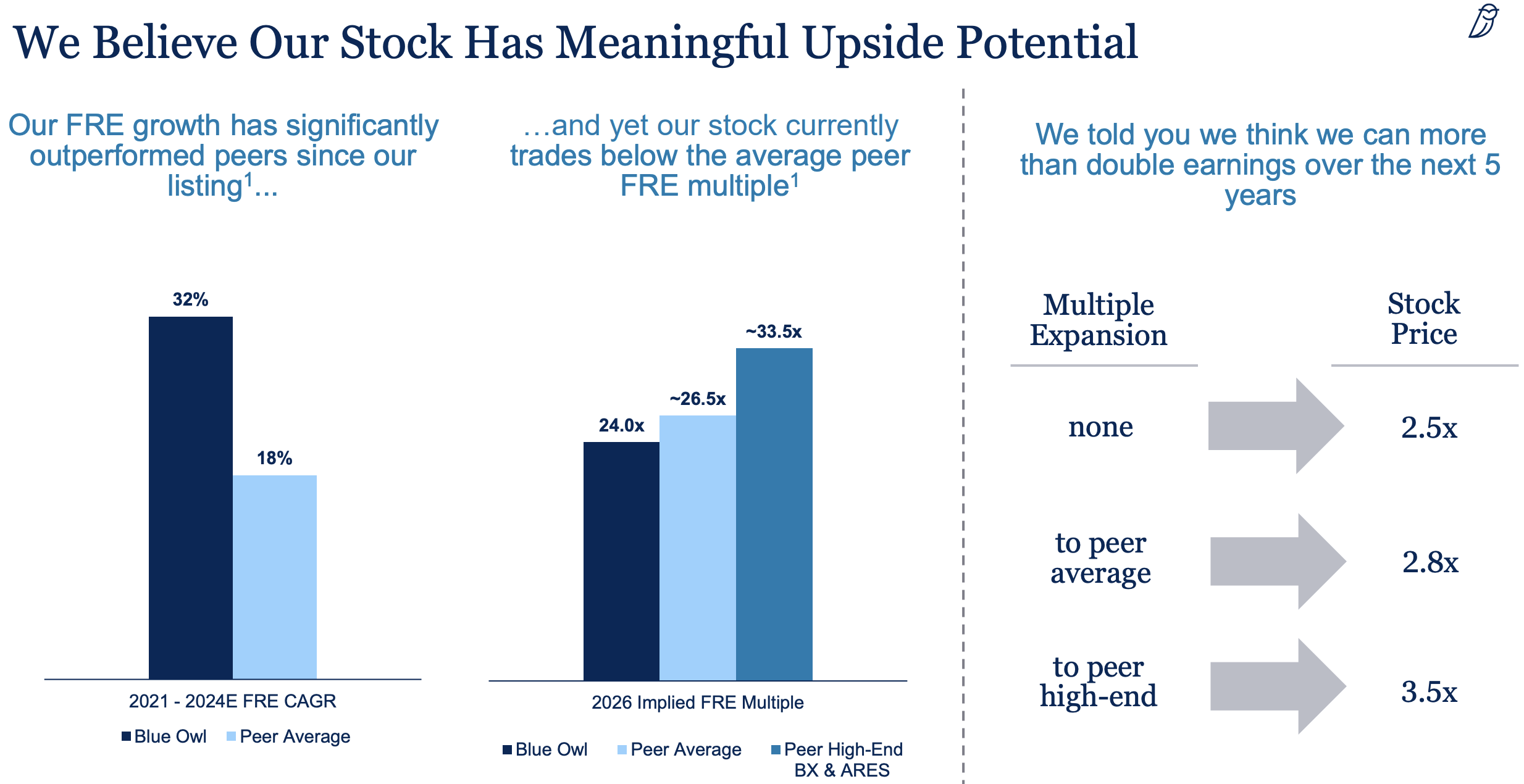 We Believe Our Stock Has Meaningful Upside Potential

Our FRE growth has significantly outperformed peers since our listing$^1$...

32%

18%

2021 - 2024E FRE CAGR

Blue Owl Peer Average

…and yet our stock currently trades below the average peer FRE multiple$^1$

24.0x

~26.5x

~33.5x

2026 Implied FRE Multiple

Blue Owl Peer Average Peer High-End BX & ARES

We told you we think we can more than double earnings over the next 5 years

| Multiple Expansion | Stock Price |
|---|---|
| none | 2.5x |
| to peer average | 2.8x |
| to peer high-end | 3.5x |